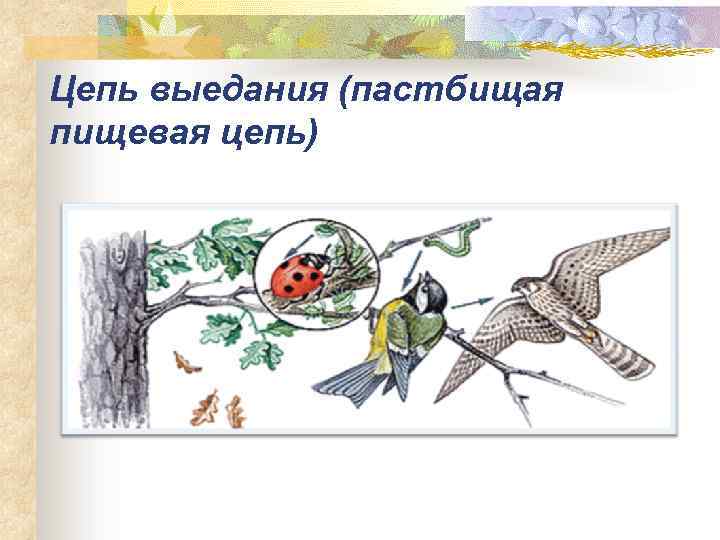 Цепь выедания (пастбищая пищевая цепь)